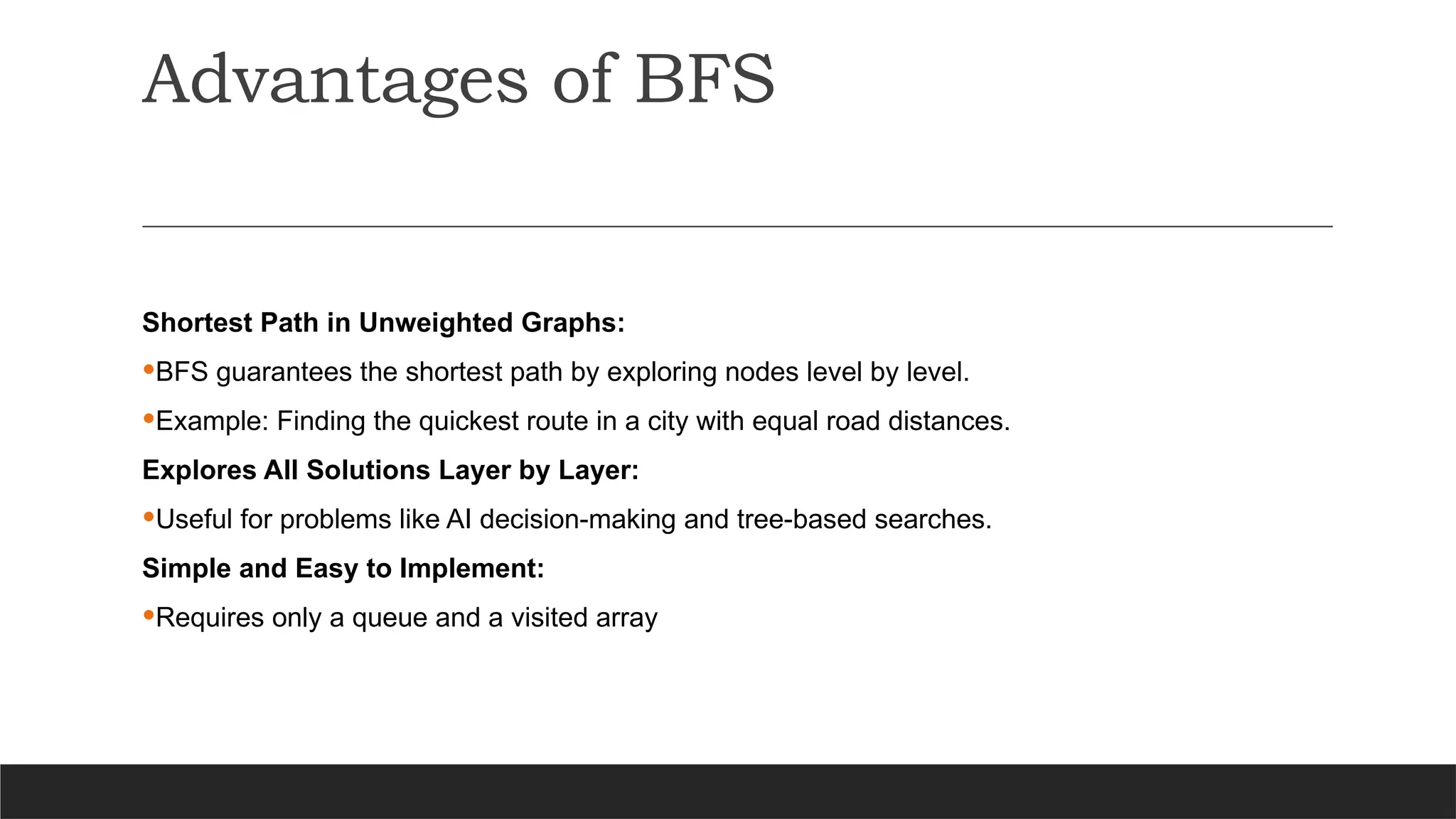 Advantages of BFS

Shortest Path in Unweighted Graphs:

•BFS guarantees the shortest path by exploring nodes level by level.

•Example: Finding the quickest route in a city with equal road distances.

Explores All Solutions Layer by Layer:

•Useful for problems like AI decision-making and tree-based searches.

Simple and Easy to Implement:

•Requires only a queue and a visited array